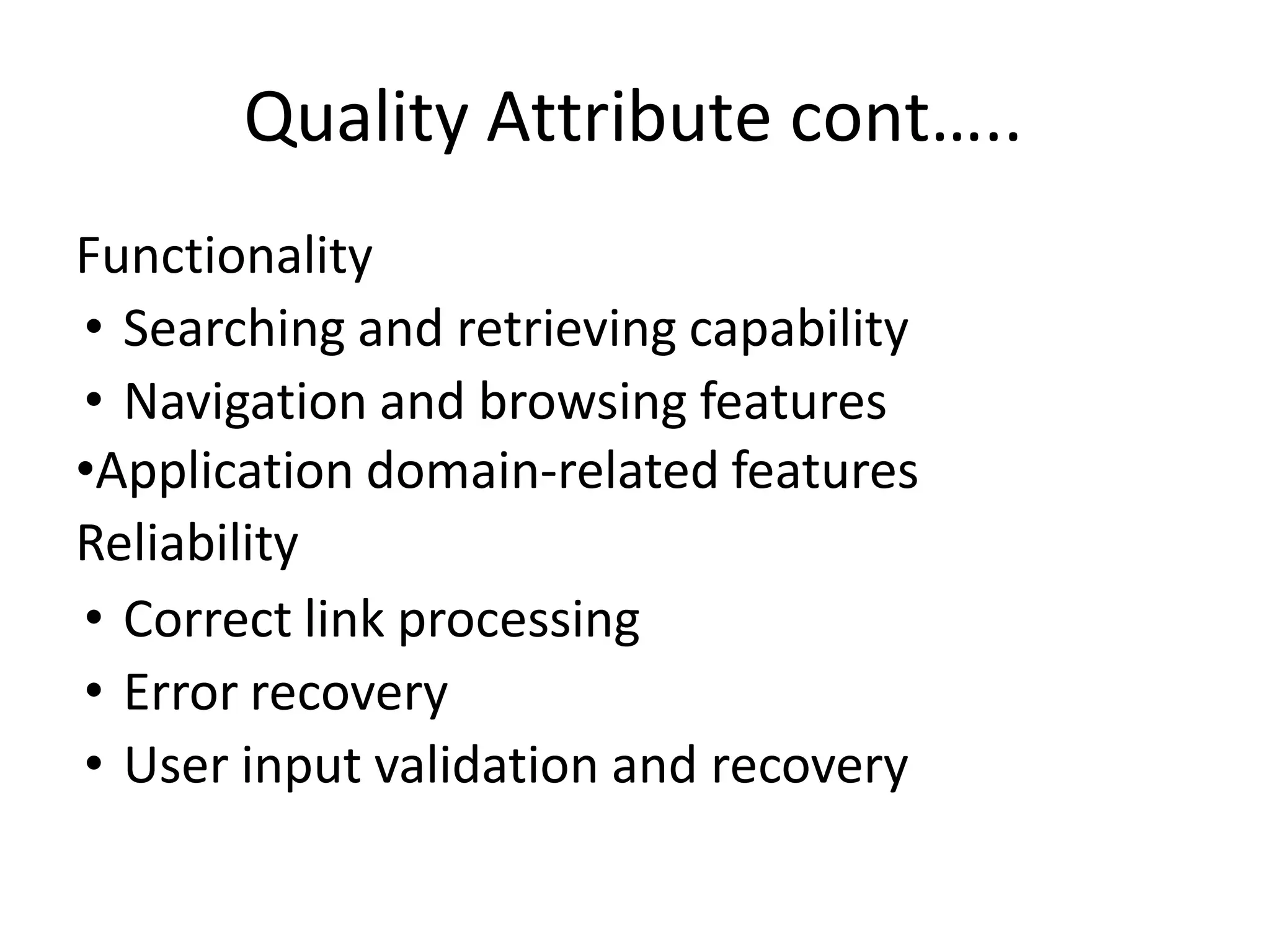 Quality Attribute cont…..

Functionality
• Searching and retrieving capability
• Navigation and browsing features
•Application domain-related features
Reliability
• Correct link processing
• Error recovery
• User input validation and recovery